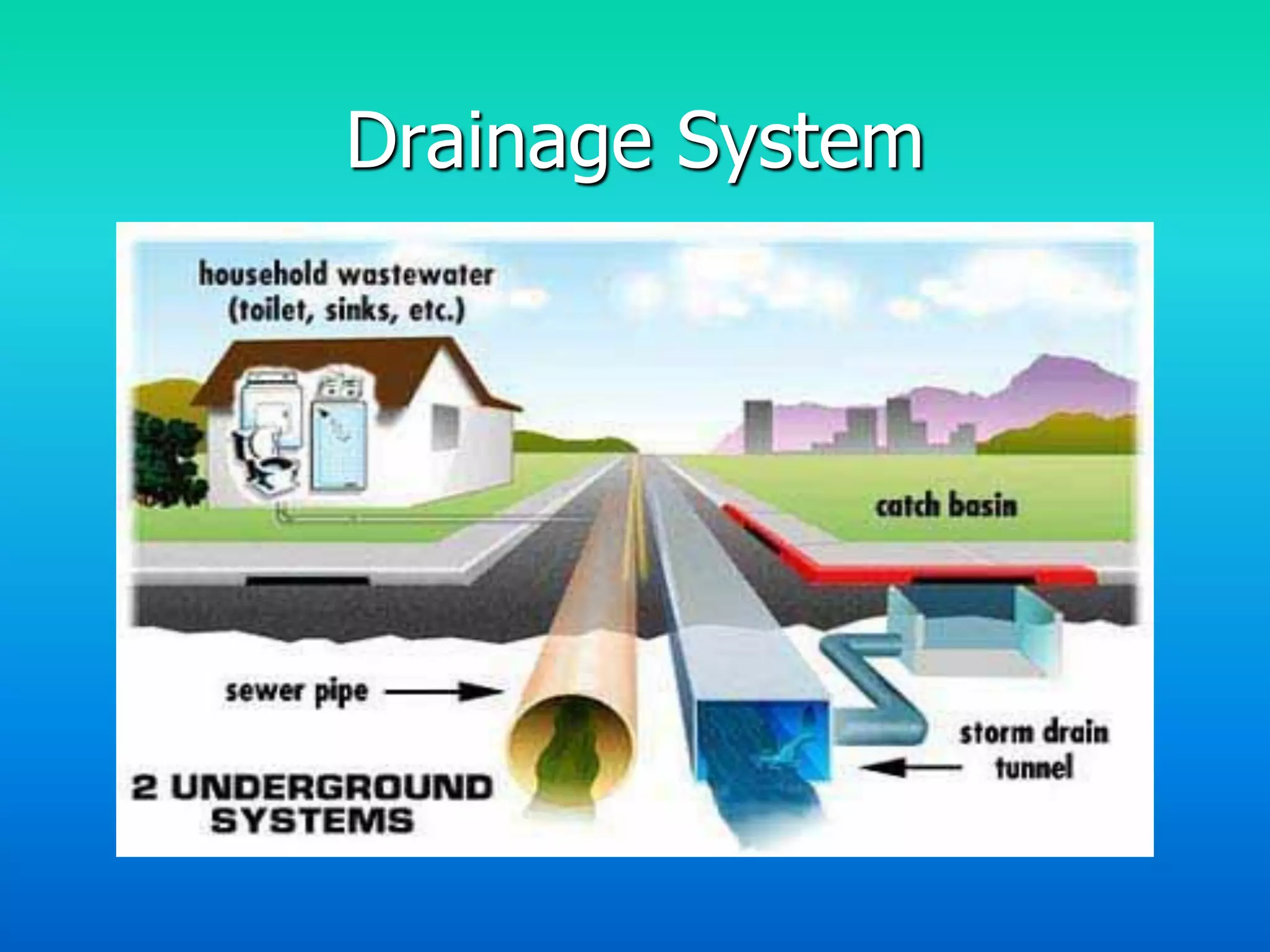 Drainage System

household wastewater
(toilet, sinks, etc.)

catch basin

sewer pipe

storm drain
tunnel

2 UNDERGROUND
SYSTEMS